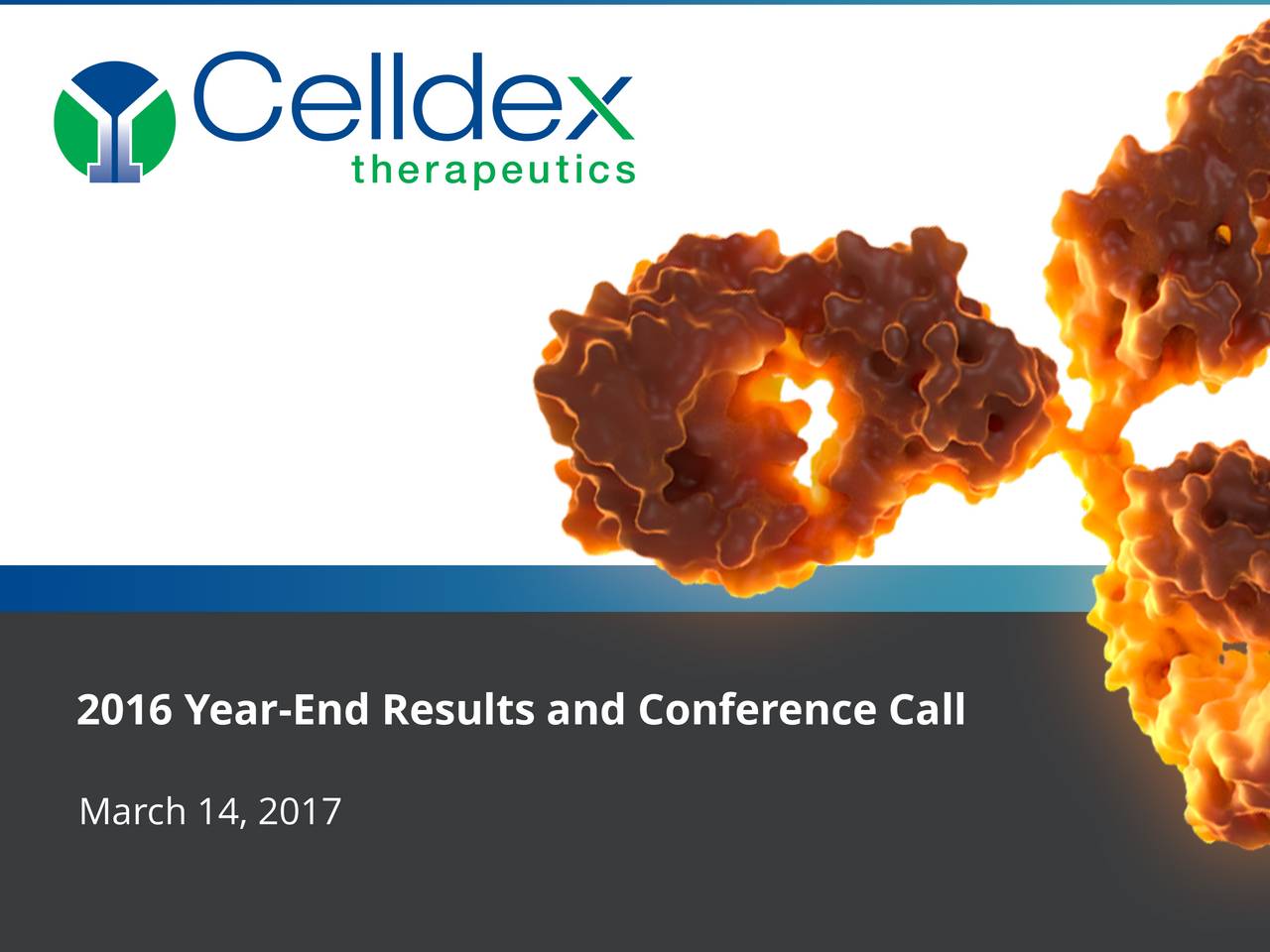 Celldex therapeutics

2016 Year-End Results and Conference Call

March 14, 2017